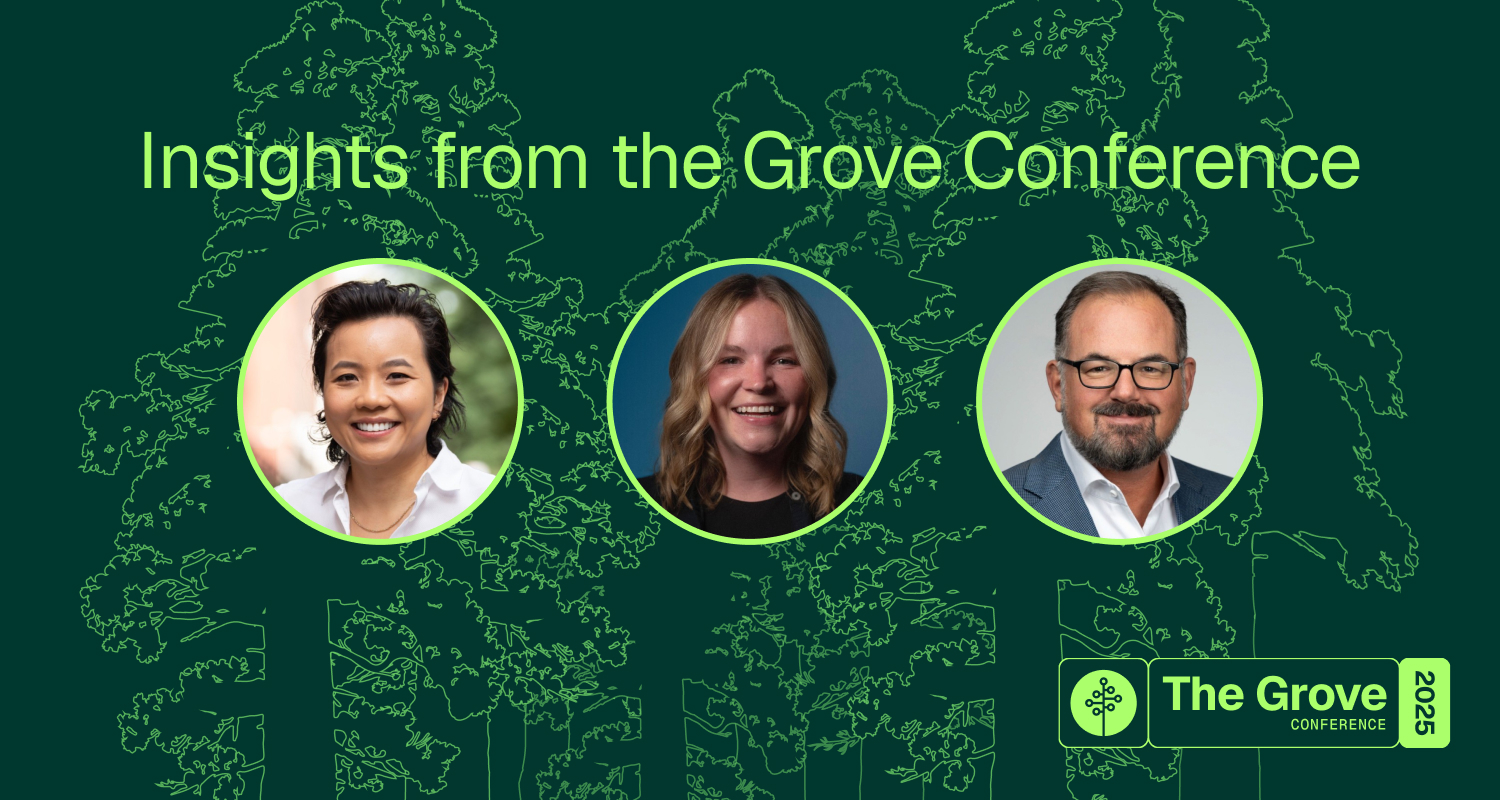 Insights from the Grove Conference

The Grove
CONFERENCE
2025